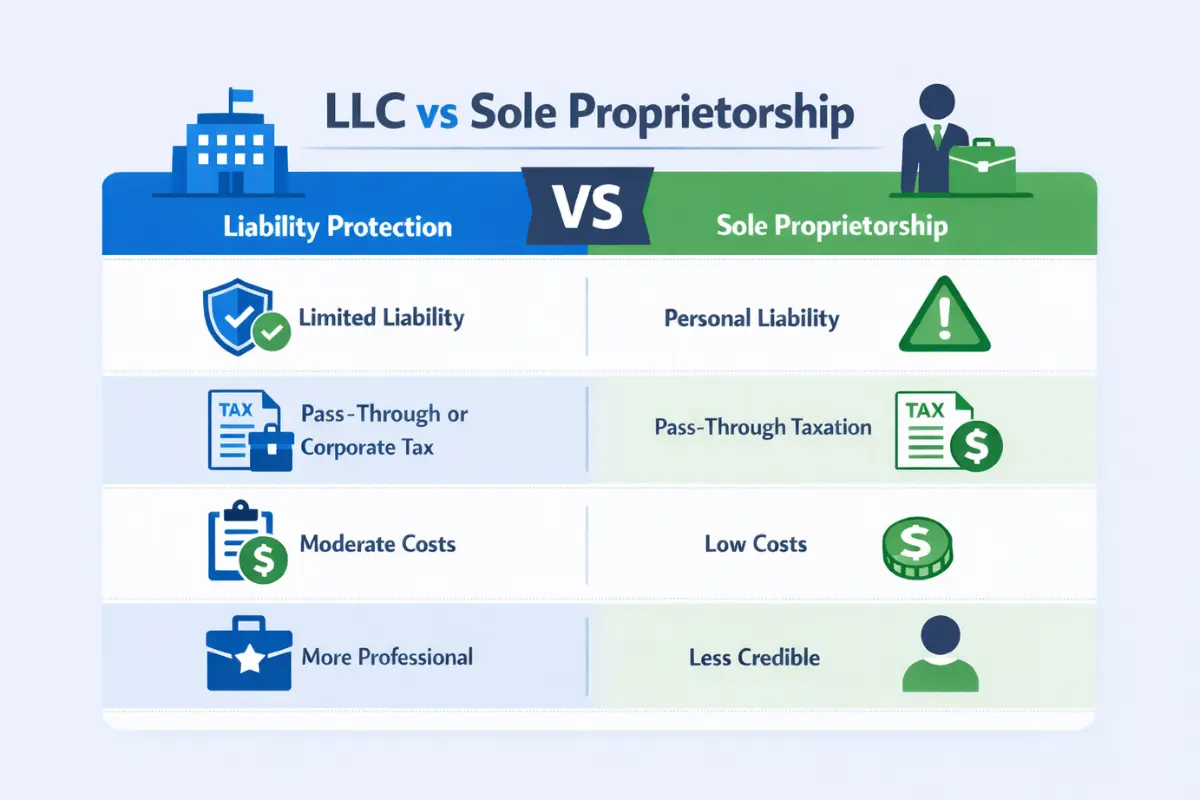 LLC vs Sole Proprietorship

| Liability Protection | VS | Sole Proprietorship |
|---|---|---|
| Limited Liability | | Personal Liability |
| TAX Pass-Through or Corporate Tax | | Pass-Through Taxation TAX |
| Moderate Costs | | Low Costs |
| More Professional | | Less Credible |